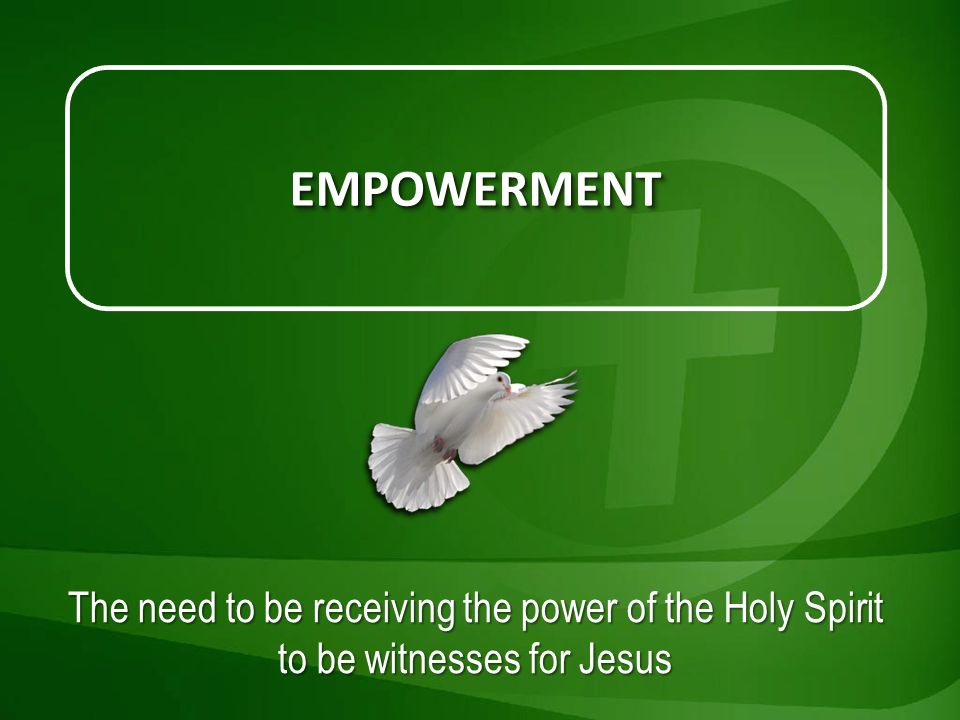 EMPOWERMENT

The need to be receiving the power of the Holy Spirit to be witnesses for Jesus